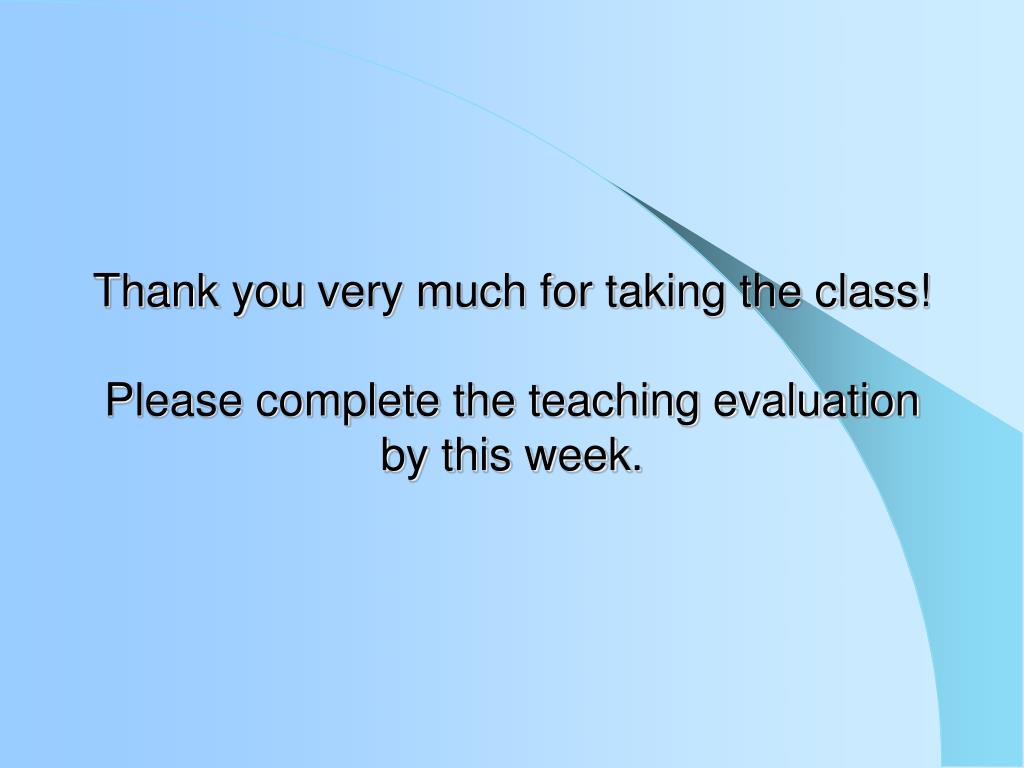 Thank you very much for taking the class!

Please complete the teaching evaluation by this week.